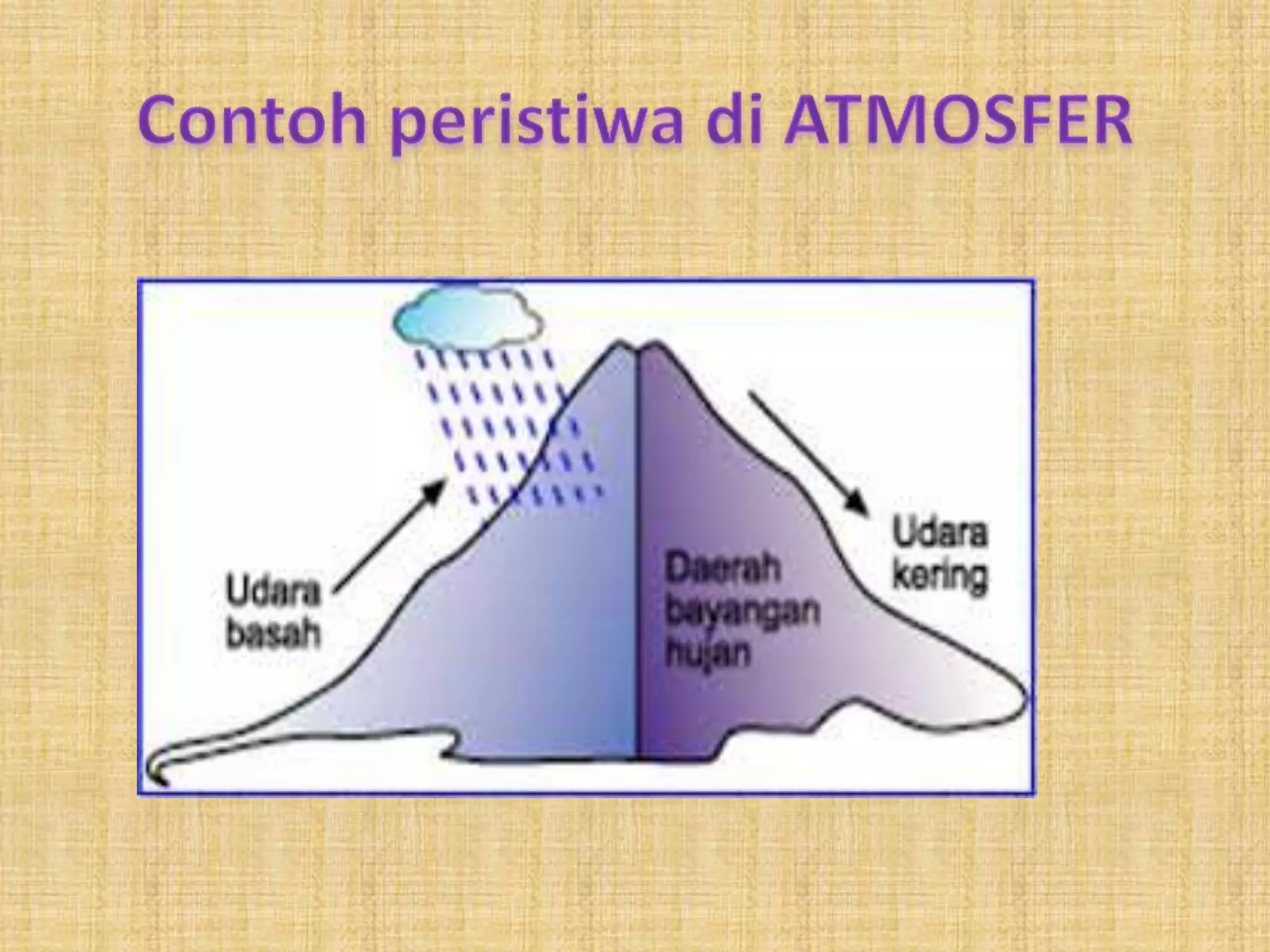 Contoh peristiwa di ATMOSFER

Udara basah

Daerah bayangan hujan

Udara kering